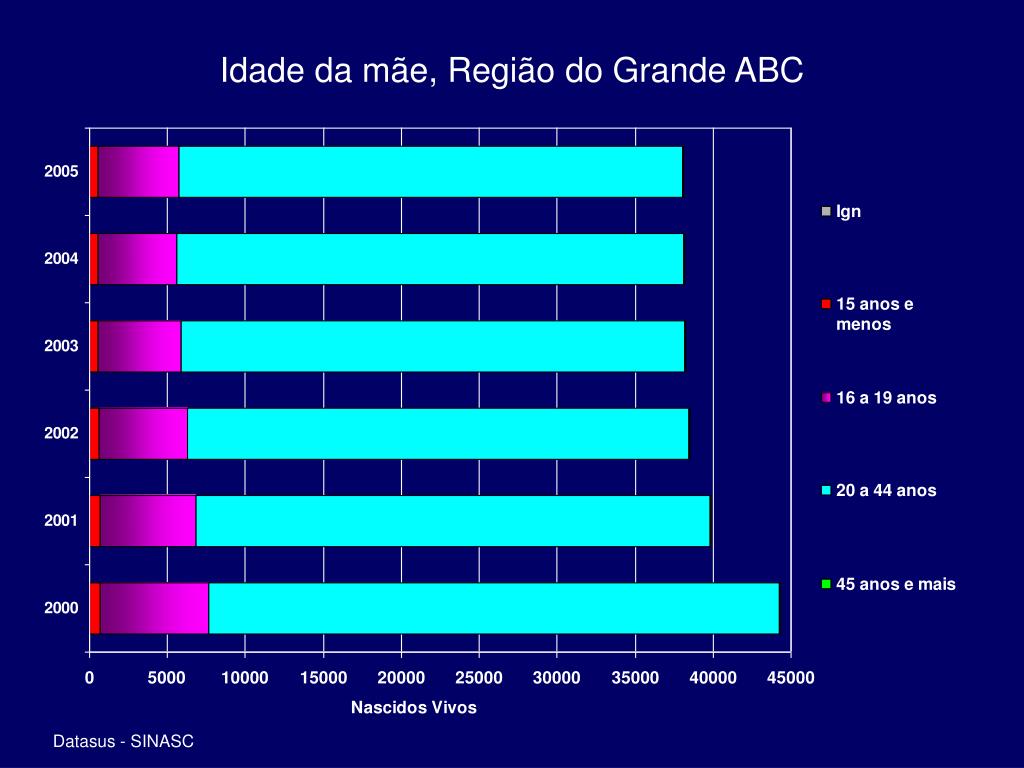 Idade da mãe, Região do Grande ABC

2005
2004
2003
2002
2001
2000

0 5000 10000 15000 20000 25000 30000 35000 40000 45000

Nascidos Vivos

Ign
15 anos e menos
16 a 19 anos
20 a 44 anos
45 anos e mais

Datasus - SINASC